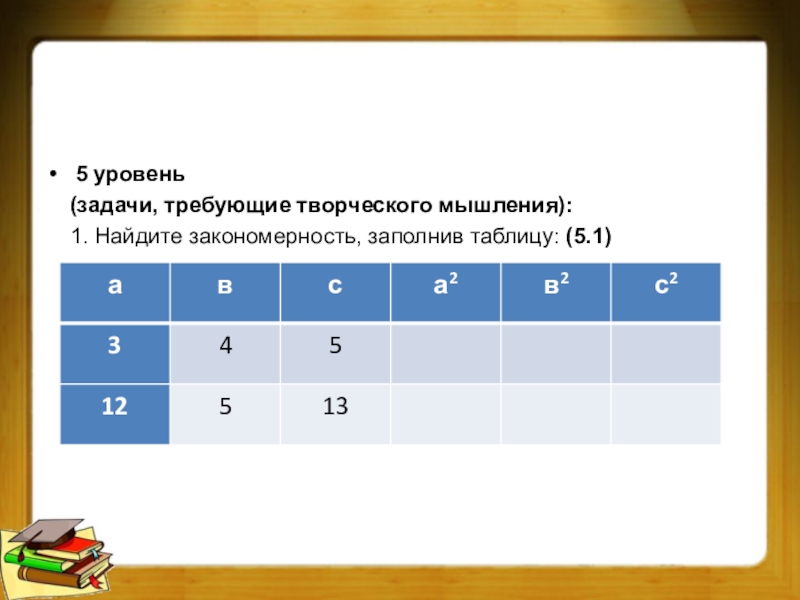 • 5 уровень
(задачи, требующие творческого мышления):
1. Найдите закономерность, заполнив таблицу: (5.1)

| а | в | с | $а^2$ | $в^2$ | $с^2$ |
|---|---|---|---|---|---|
| 3 | 4 | 5 | | | |
| 12 | 5 | 13 | | | |